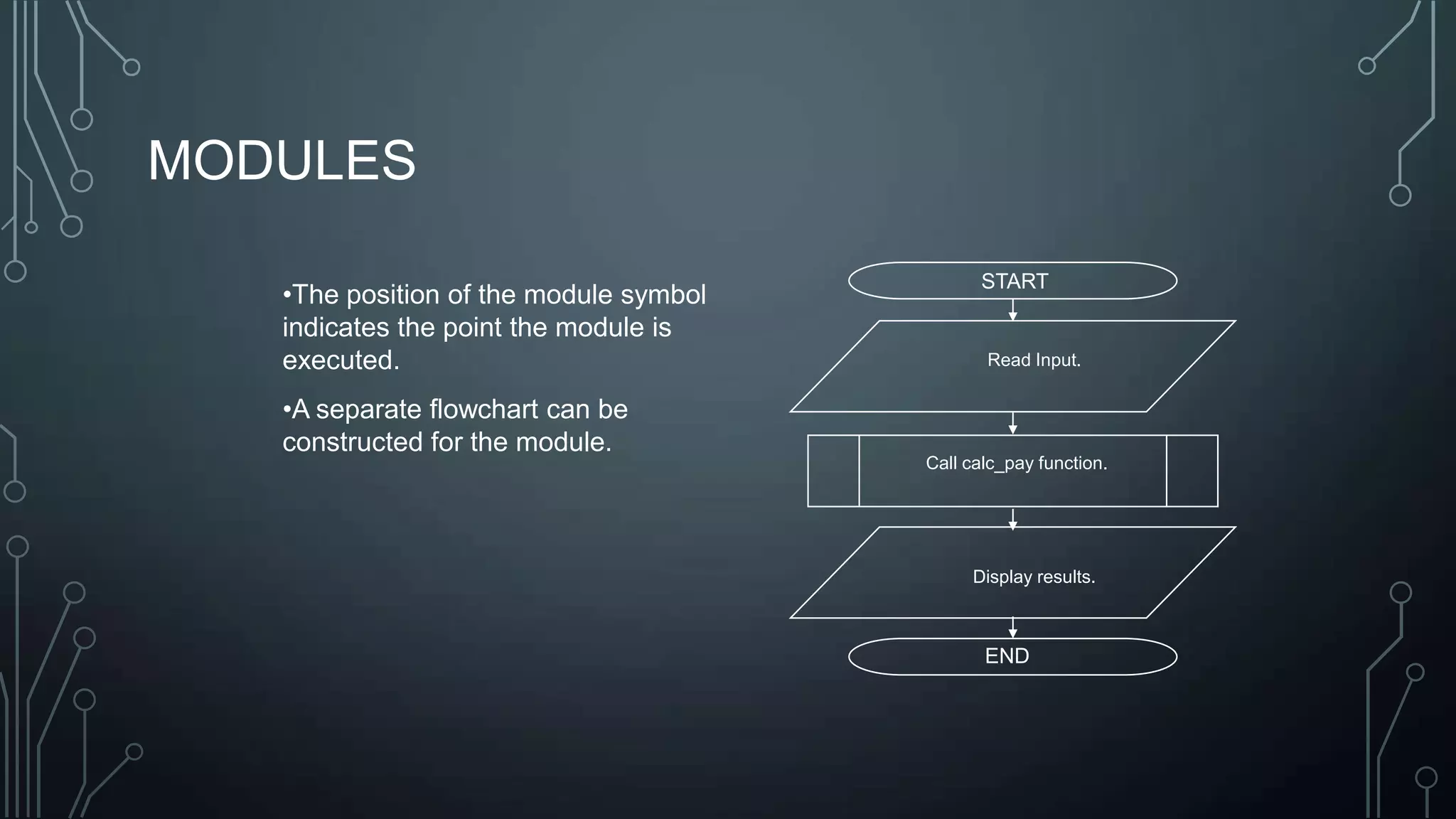 MODULES

•The position of the module symbol indicates the point the module is executed.

•A separate flowchart can be constructed for the module.

START

Read Input.

Call calc_pay function.

Display results.

END